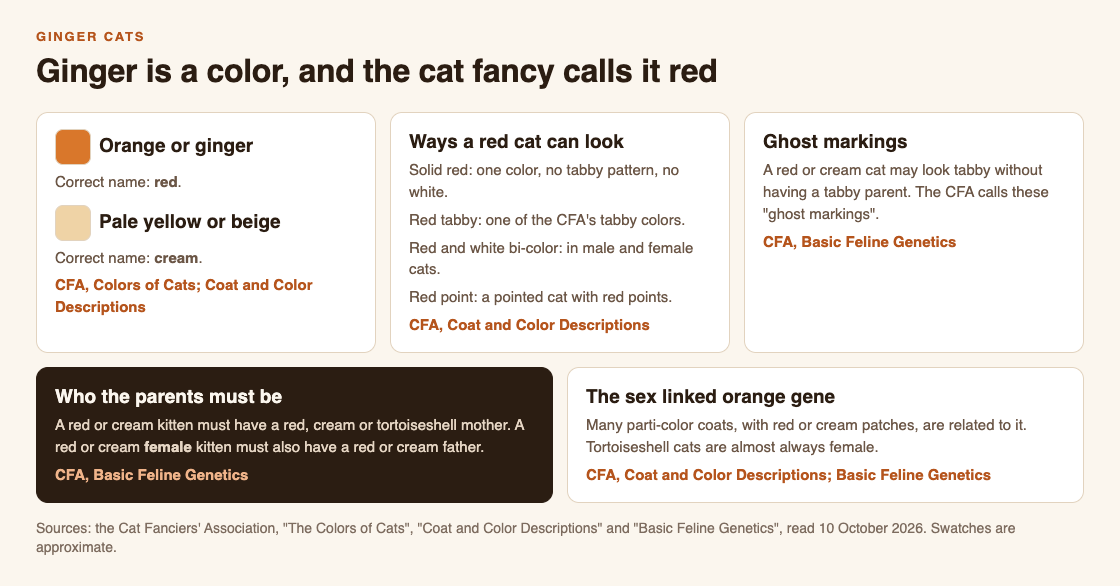 GINGER CATS

Ginger is a color, and the cat fancy calls it red

Orange or ginger

Correct name: red.

Pale yellow or beige

Correct name: cream.

CFA, Colors of Cats; Coat and Color Descriptions

Ways a red cat can look

Solid red: one color, no tabby pattern, no white.

Red tabby: one of the CFA's tabby colors.

Red and white bi-color: in male and female cats.

Red point: a pointed cat with red points.

CFA, Coat and Color Descriptions

Ghost markings

A red or cream cat may look tabby without having a tabby parent. The CFA calls these "ghost markings".

CFA, Basic Feline Genetics

Who the parents must be

A red or cream kitten must have a red, cream or tortoiseshell mother. A red or cream female kitten must also have a red or cream father.

CFA, Basic Feline Genetics

The sex linked orange gene

Many parti-color coats, with red or cream patches, are related to it. Tortoiseshell cats are almost always female.

CFA, Coat and Color Descriptions; Basic Feline Genetics

Sources: the Cat Fanciers' Association, "The Colors of Cats", "Coat and Color Descriptions" and "Basic Feline Genetics", read 10 October 2026. Swatches are approximate.